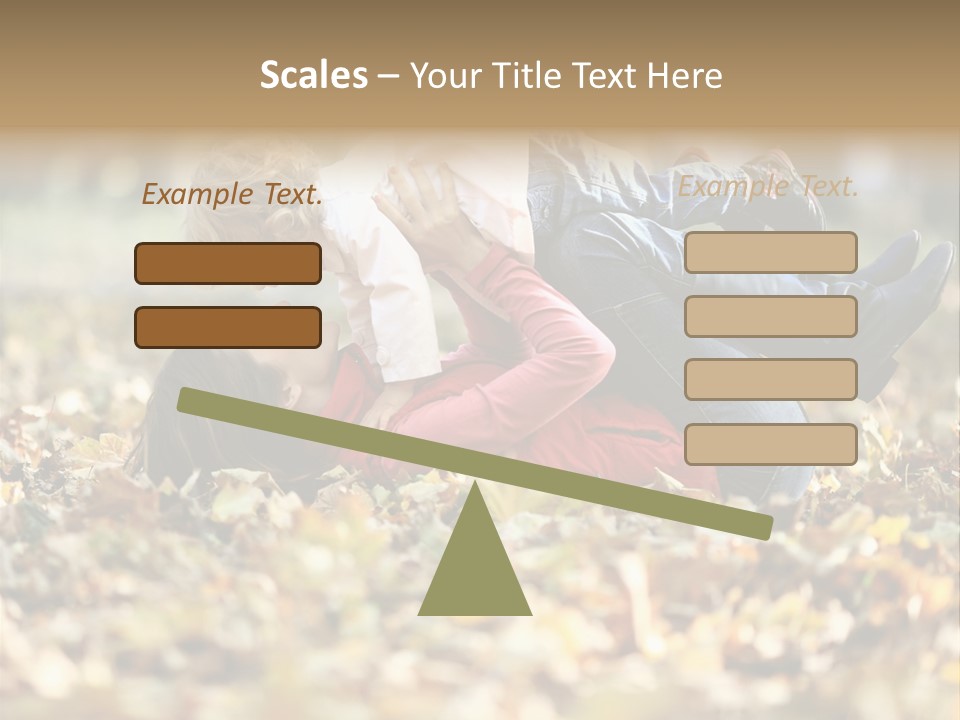 Scales – Your Title Text Here

Example Text.

Example Text.